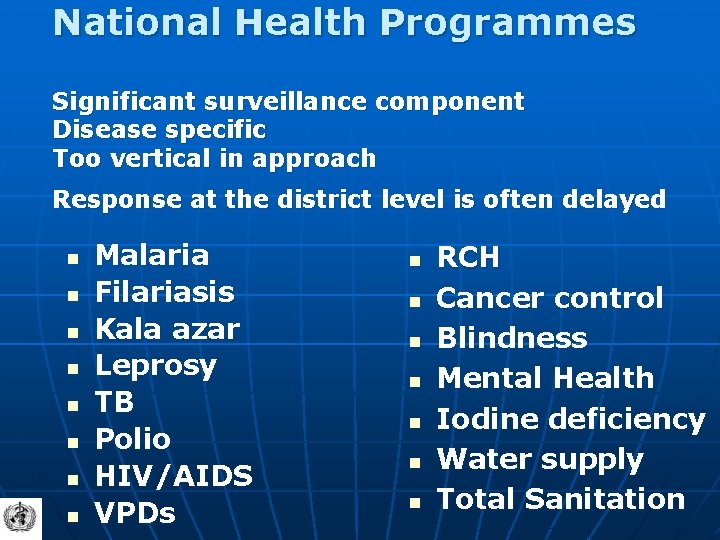 National Health Programmes

Significant surveillance component
Disease specific
Too vertical in approach

Response at the district level is often delayed

- Malaria
- Filariasis
- Kala azar
- Leprosy
- TB
- Polio
- HIV/AIDS
- VPDs

- RCH
- Cancer control
- Blindness
- Mental Health
- Iodine deficiency
- Water supply
- Total Sanitation